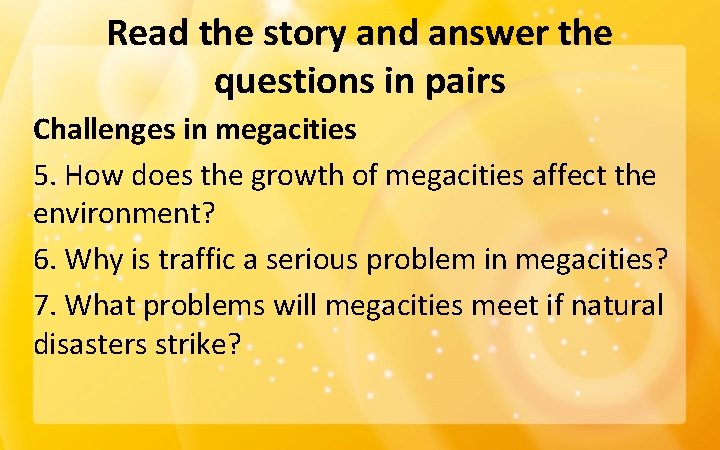 Read the story and answer the questions in pairs

Challenges in megacities

5. How does the growth of megacities affect the environment?

6. Why is traffic a serious problem in megacities?

7. What problems will megacities meet if natural disasters strike?